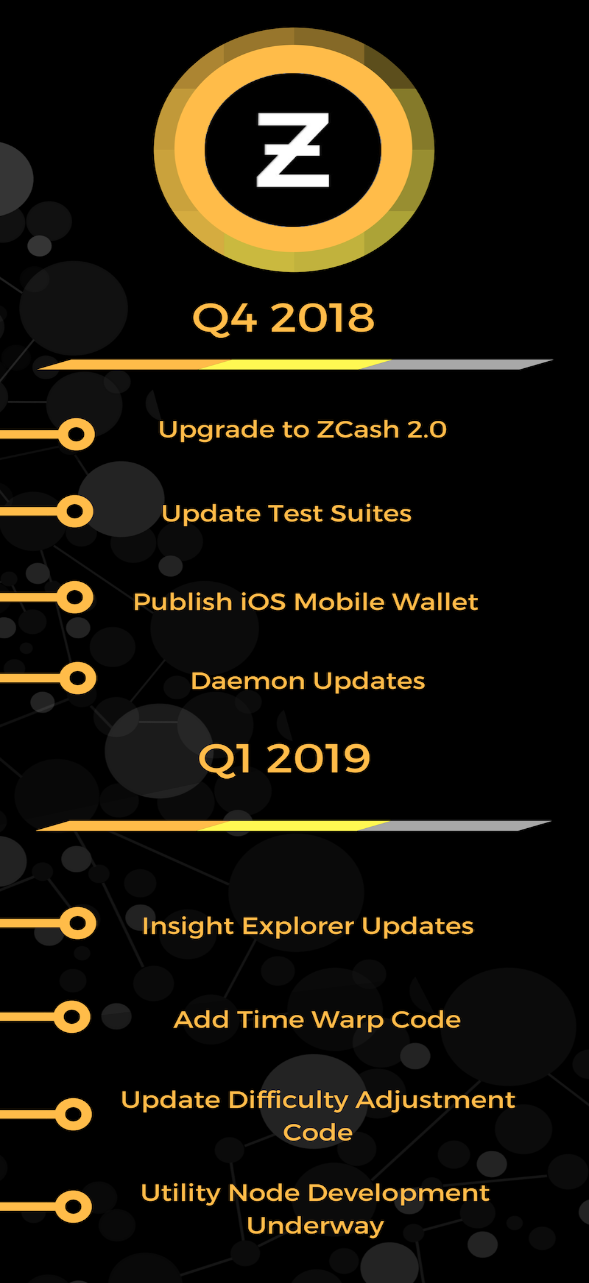 Z

Q4 2018

Upgrade to ZCash 2.0

Update Test Suites

Publish iOS Mobile Wallet

Daemon Updates

Q1 2019

Insight Explorer Updates

Add Time Warp Code

Update Difficulty Adjustment Code

Utility Node Development Underway